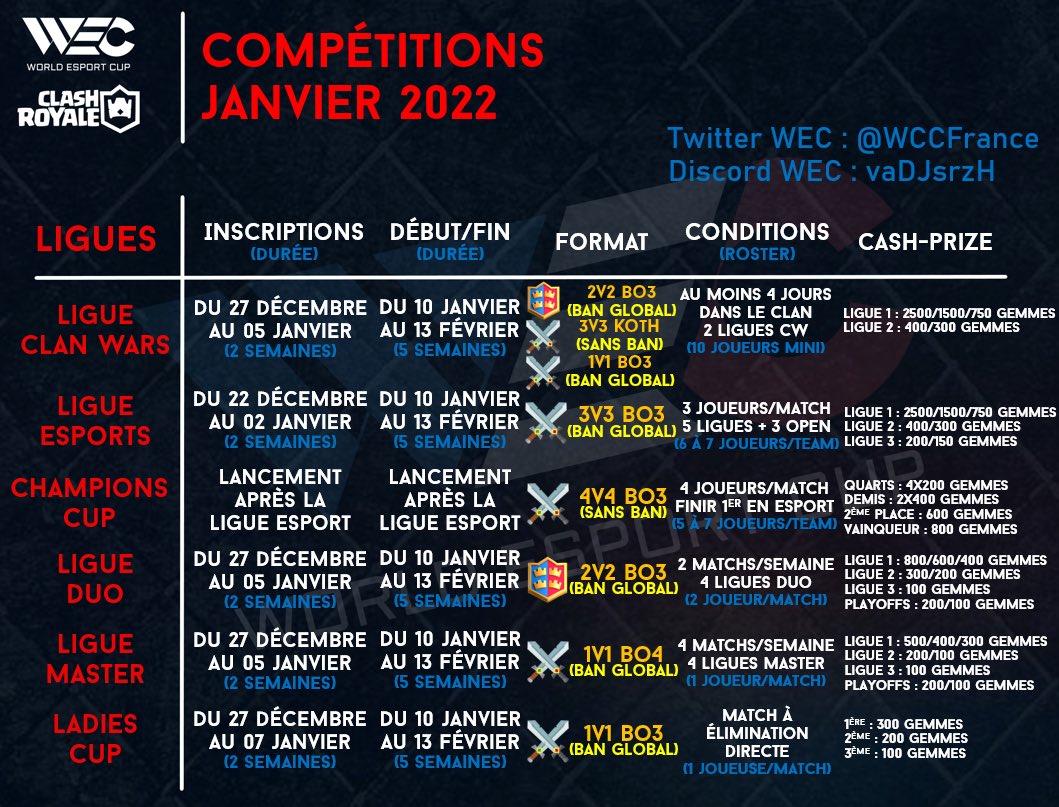 WEC
WORLD ESPORT CUP

CLASH ROYALE

COMPÉTITIONS JANVIER 2022

Twitter WEC : @WCCFrance
Discord WEC : vaDJsrzH

| LIGUES | INSCRIPTIONS (DURÉE) | DÉBUT/FIN (DURÉE) | FORMAT | CONDITIONS (ROSTER) | CASH-PRIZE |
|---|---|---|---|---|---|
| LIGUE CLAN WARS | DU 27 DÉCEMBRE AU 05 JANVIER (2 SEMAINES) | DU 10 JANVIER AU 13 FÉVRIER (5 SEMAINES) | 2V2 BO3 (BAN GLOBAL) 3V3 KOTH (SANS BAN) 1V1 BO3 (BAN GLOBAL) | AU MOINS 4 JOURS DANS LE CLAN 2 LIGUES CW (10 JOUEURS MINI) | LIGUE 1 : 2500/1500/750 GEMMES LIGUE 2 : 400/300 GEMMES |
| LIGUE ESPORTS | DU 22 DÉCEMBRE AU 02 JANVIER (2 SEMAINES) | DU 10 JANVIER AU 13 FÉVRIER (5 SEMAINES) | 3V3 BO3 (BAN GLOBAL) | 3 JOUEURS/MATCH 5 LIGUES + 3 OPEN (6 À 7 JOUEURS/TEAM) | LIGUE 1 : 2500/1500/750 GEMMES LIGUE 2 : 400/300 GEMMES LIGUE 3 : 200/150 GEMMES |
| CHAMPIONS CUP | LANCEMENT APRÈS LA LIGUE ESPORT | LANCEMENT APRÈS LA LIGUE ESPORT | 4V4 BO3 (SANS BAN) | 4 JOUEURS/MATCH FINIR 1$^{ER}$ EN ESPORT (5 À 7 JOUEURS/TEAM) | QUARTS : 4X200 GEMMES DEMIS : 2X400 GEMMES 2$^{ÈME}$ PLACE : 600 GEMMES VAINQUEUR : 800 GEMMES |
| LIGUE DUO | DU 27 DÉCEMBRE AU 05 JANVIER (2 SEMAINES) | DU 10 JANVIER AU 13 FÉVRIER (5 SEMAINES) | 2V2 BO3 (BAN GLOBAL) | 2 MATCHS/SEMAINE 4 LIGUES DUO (2 JOUEUR/MATCH) | LIGUE 1 : 800/600/400 GEMMES LIGUE 2 : 300/200 GEMMES LIGUE 3 : 100 GEMMES PLAYOFFS : 200/100 GEMMES |
| LIGUE MASTER | DU 27 DÉCEMBRE AU 05 JANVIER (2 SEMAINES) | DU 10 JANVIER AU 13 FÉVRIER (5 SEMAINES) | 1V1 BO4 (BAN GLOBAL) | 4 MATCHS/SEMAINE 4 LIGUES MASTER (1 JOUEUR/MATCH) | LIGUE 1 : 500/400/300 GEMMES LIGUE 2 : 200/100 GEMMES LIGUE 3 : 100 GEMMES PLAYOFFS : 200/100 GEMMES |
| LADIES CUP | DU 27 DÉCEMBRE AU 07 JANVIER (2 SEMAINES) | DU 10 JANVIER AU 13 FÉVRIER (5 SEMAINES) | 1V1 BO3 (BAN GLOBAL) | MATCH À ÉLIMINATION DIRECTE (1 JOUEUSE/MATCH) | 1$^{ÈRE}$ : 300 GEMMES 2$^{ÈME}$ : 200 GEMMES 3$^{ÈME}$ : 100 GEMMES |

WORLD ESPORT CUP